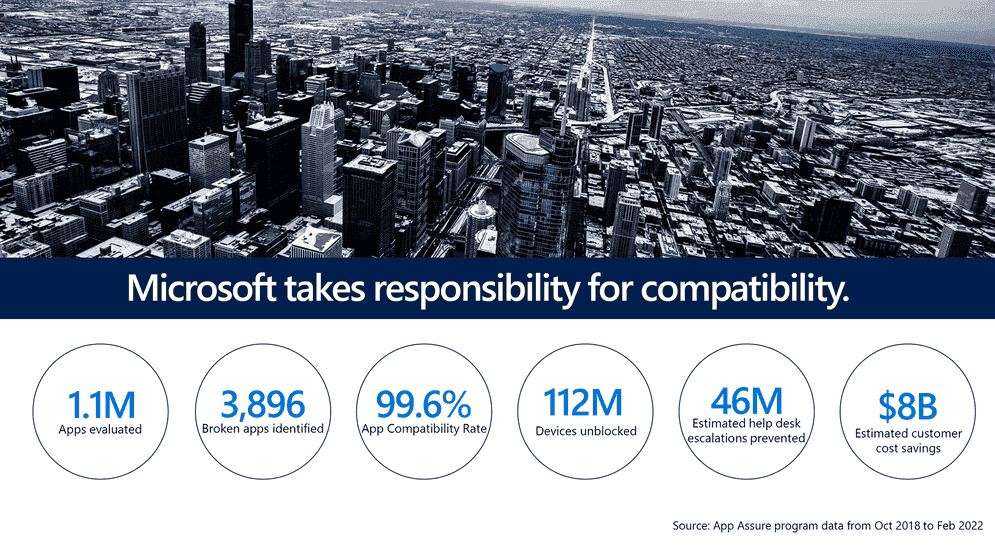 Microsoft takes responsibility for compatibility.

1.1M
Apps evaluated

3,896
Broken apps identified

99.6%
App Compatibility Rate

112M
Devices unblocked

46M
Estimated help desk escalations prevented

$8B
Estimated customer cost savings

Source: App Assure program data from Oct 2018 to Feb 2022